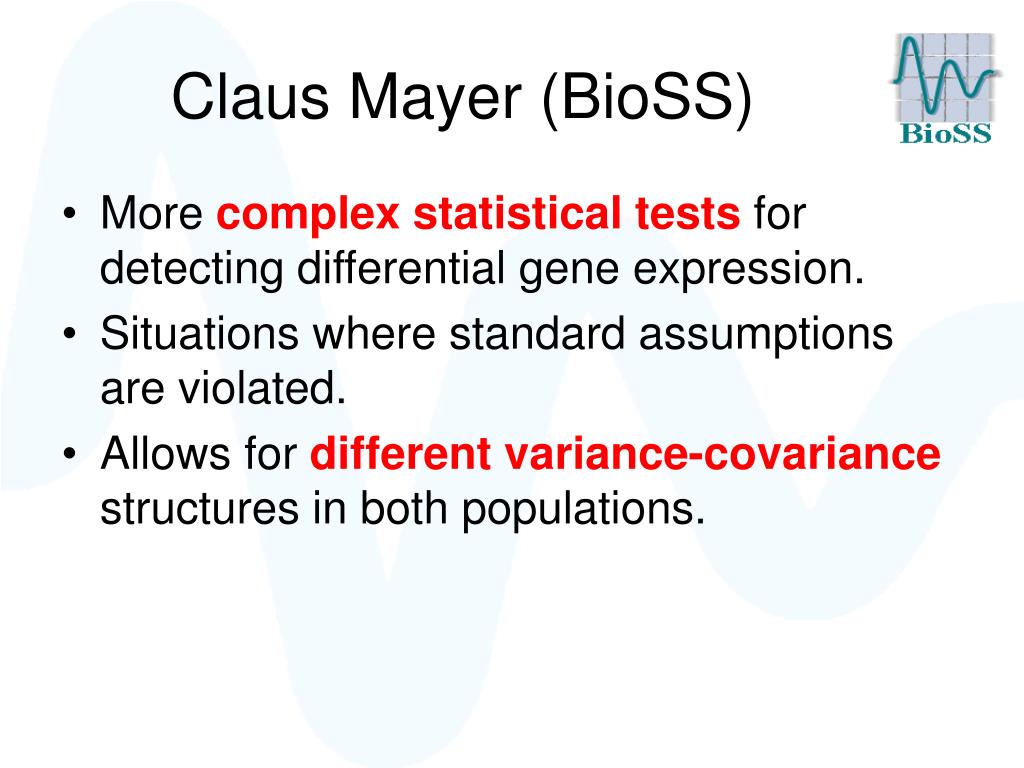 Claus Mayer (BioSS)

BioSS

• More complex statistical tests for detecting differential gene expression.
• Situations where standard assumptions are violated.
• Allows for different variance-covariance structures in both populations.